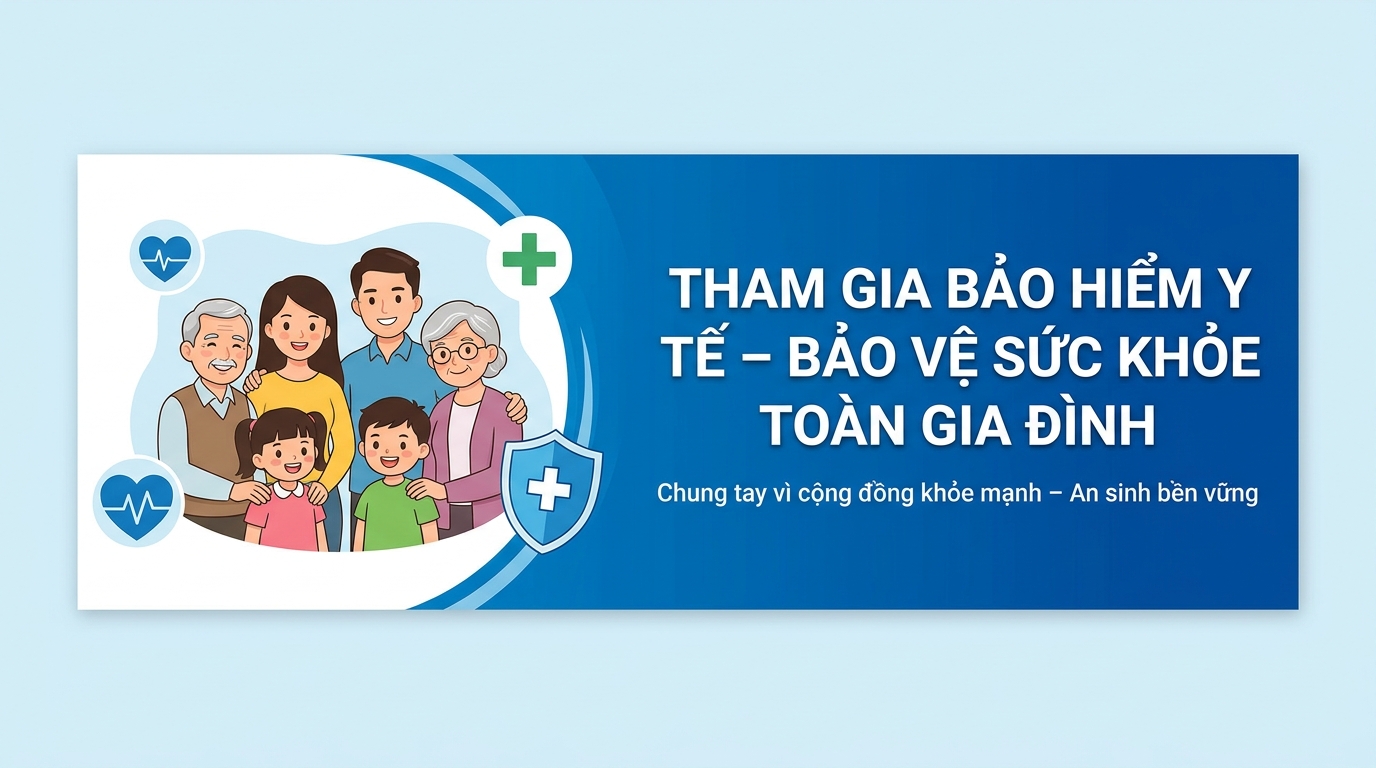 THAM GIA BẢO HIỂM Y TẾ – BẢO VỆ SỨC KHỎE TOÀN GIA ĐÌNH

Chung tay vì cộng đồng khỏe mạnh – An sinh bền vững